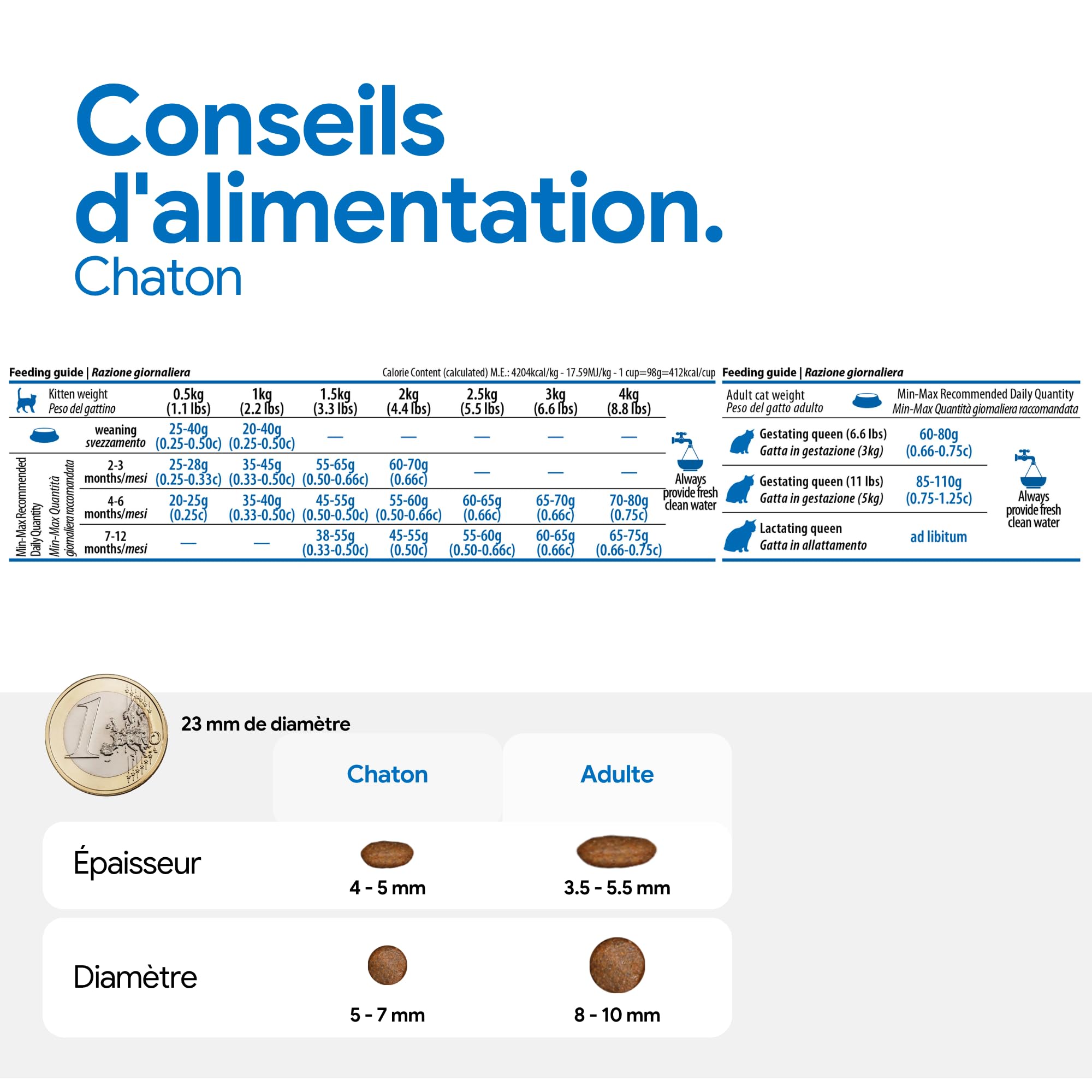 Conseils d'alimentation.
Chaton

Feeding guide | Razione giornaliera
Calorie Content (calculated) M.E.: 4204kcal/kg - 17.59MJ/kg - 1 cup=98g=412kcal/cup

| Kitten weight Peso del gattino | 0.5kg (1.1 lbs) | 1kg (2.2 lbs) | 1.5kg (3.3 lbs) | 2kg (4.4 lbs) | 2.5kg (5.5 lbs) | 3kg (6.6 lbs) | 4kg (8.8 lbs) |
|---|---|---|---|---|---|---|---|
| weaning svezzamento | 25-40g (0.25-0.50c) | 20-40g (0.25-0.50c) | — | — | — | — | — |
| 2-3 months/mesi | 25-28g (0.25-0.33c) | 35-45g (0.33-0.50c) | 55-65g (0.50-0.66c) | 60-70g (0.66c) | — | — | — |
| 4-6 months/mesi | 20-25g (0.25c) | 35-40g (0.33-0.50c) | 45-55g (0.50-0.50c) | 55-60g (0.50-0.66c) | 60-65g (0.66c) | 65-70g (0.66c) | 70-80g (0.75c) |
| 7-12 months/mesi | — | — | 38-55g (0.33-0.50c) | 45-55g (0.50c) | 55-60g (0.50-0.66c) | 60-65g (0.66c) | 65-75g (0.66-0.75c) |

Min-Max Recommended Daily Quantity
Min-Max Quantità giornaliera raccomandata

Always provide fresh clean water

Feeding guide | Razione giornaliera

| Adult cat weight Peso del gatto adulto | Min-Max Recommended Daily Quantity Min-Max Quantità giornaliera raccomandata |
|---|---|
| Gestating queen (6.6 lbs) Gatta in gestazione (3kg) | 60-80g (0.66-0.75c) |
| Gestating queen (11 lbs) Gatta in gestazione (5kg) | 85-110g (0.75-1.25c) |
| Lactating queen Gatta in allattamento | ad libitum |

Always provide fresh clean water

23 mm de diamètre

| | Chaton | Adulte |
|---|---|---|
| Épaisseur | 4 - 5 mm | 3.5 - 5.5 mm |
| Diamètre | 5 - 7 mm | 8 - 10 mm |